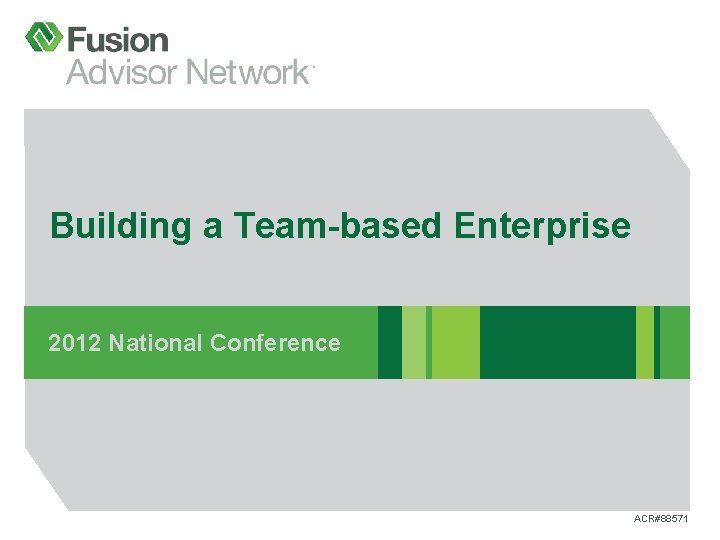 Fusion
Advisor Network

Building a Team-based Enterprise

2012 National Conference

ACR#88571